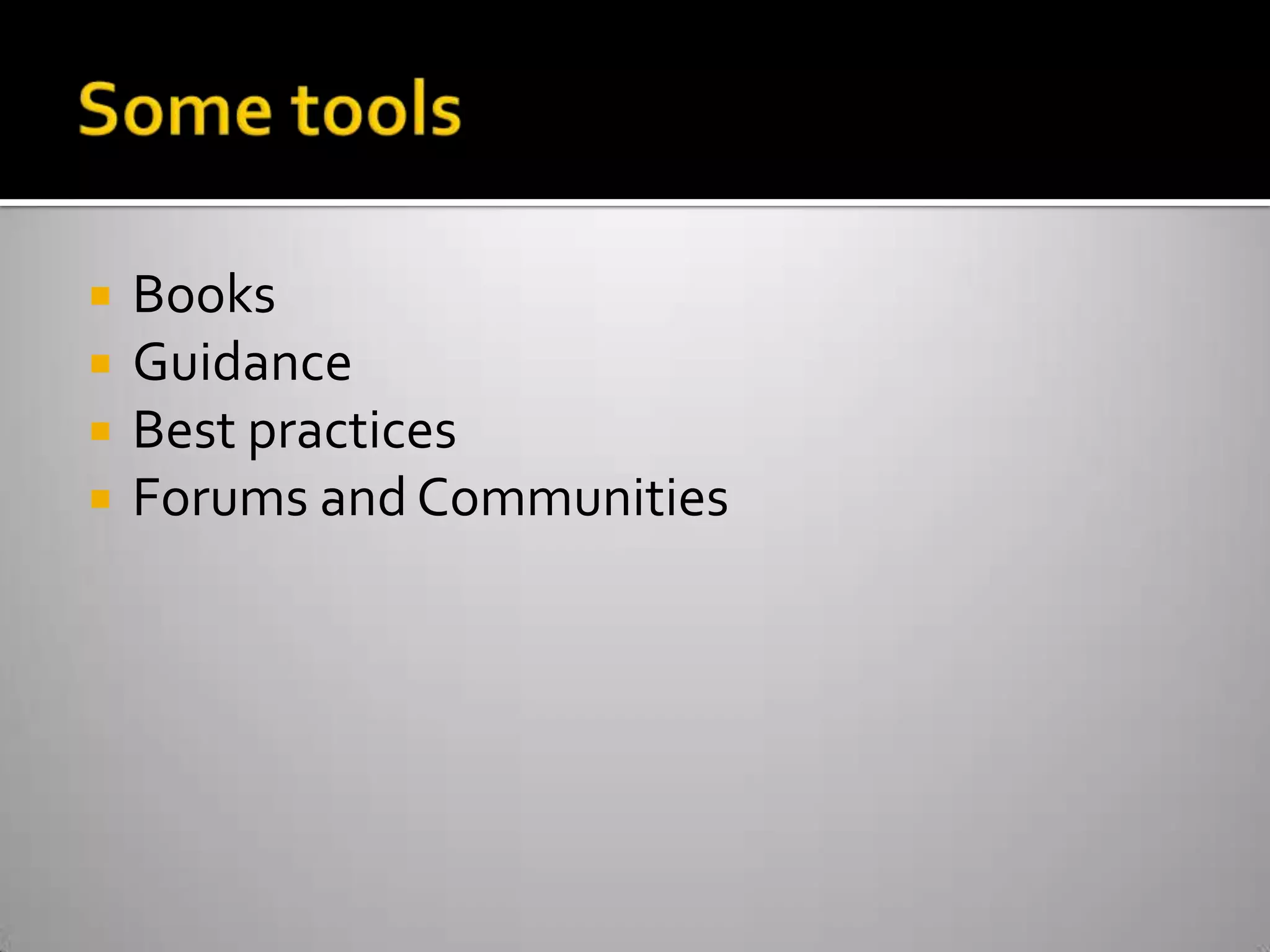 Some tools

- Books
- Guidance
- Best practices
- Forums and Communities